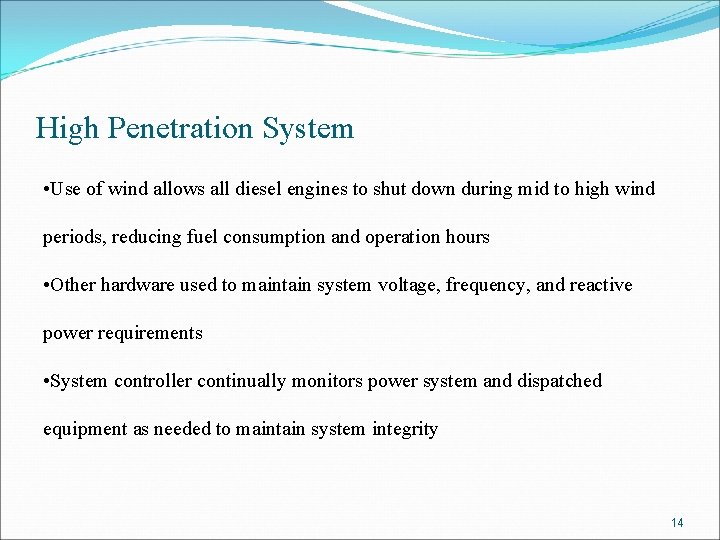 High Penetration System

•Use of wind allows all diesel engines to shut down during mid to high wind periods, reducing fuel consumption and operation hours

•Other hardware used to maintain system voltage, frequency, and reactive power requirements

•System controller continually monitors power system and dispatched equipment as needed to maintain system integrity

14